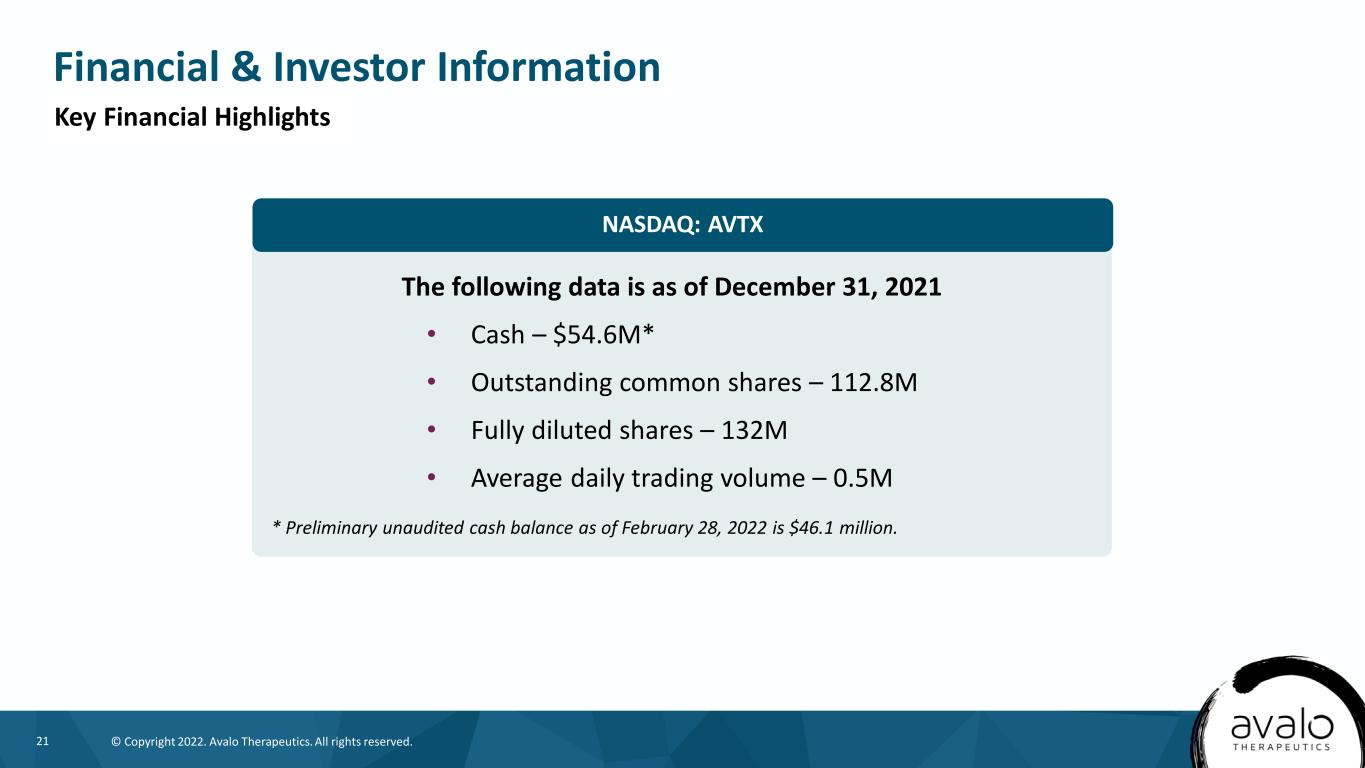 Financial & Investor Information

Key Financial Highlights

NASDAQ: AVTX

The following data is as of December 31, 2021

• Cash – \$54.6M*
• Outstanding common shares – 112.8M
• Fully diluted shares – 132M
• Average daily trading volume – 0.5M

* Preliminary unaudited cash balance as of February 28, 2022 is \$46.1 million.

21 © Copyright 2022. Avalo Therapeutics. All rights reserved.

avalo THERAPEUTICS